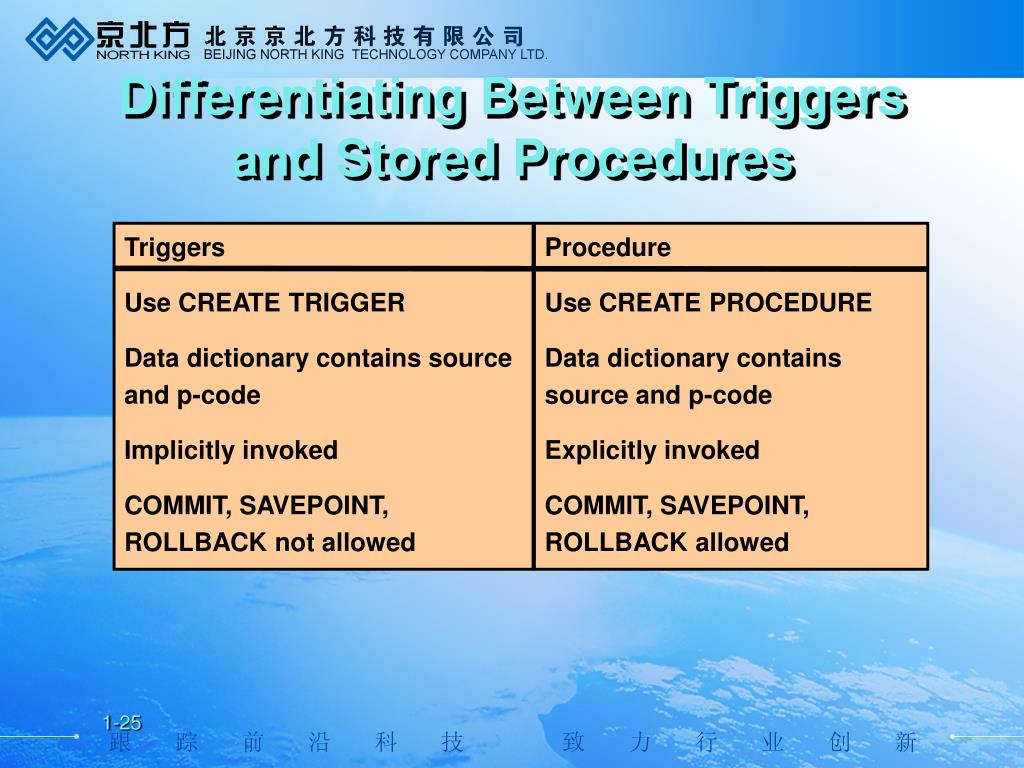 京北方 NORTH KING 北京京北方科技有限公司 BEIJING NORTH KING TECHNOLOGY COMPANY LTD.

Differentiating Between Triggers and Stored Procedures

| Triggers | Procedure |
|---|---|
| Use CREATE TRIGGER | Use CREATE PROCEDURE |
| Data dictionary contains source and p-code | Data dictionary contains source and p-code |
| Implicitly invoked | Explicitly invoked |
| COMMIT, SAVEPOINT, ROLLBACK not allowed | COMMIT, SAVEPOINT, ROLLBACK allowed |

1-25

跟踪前沿科技 致力行业创新